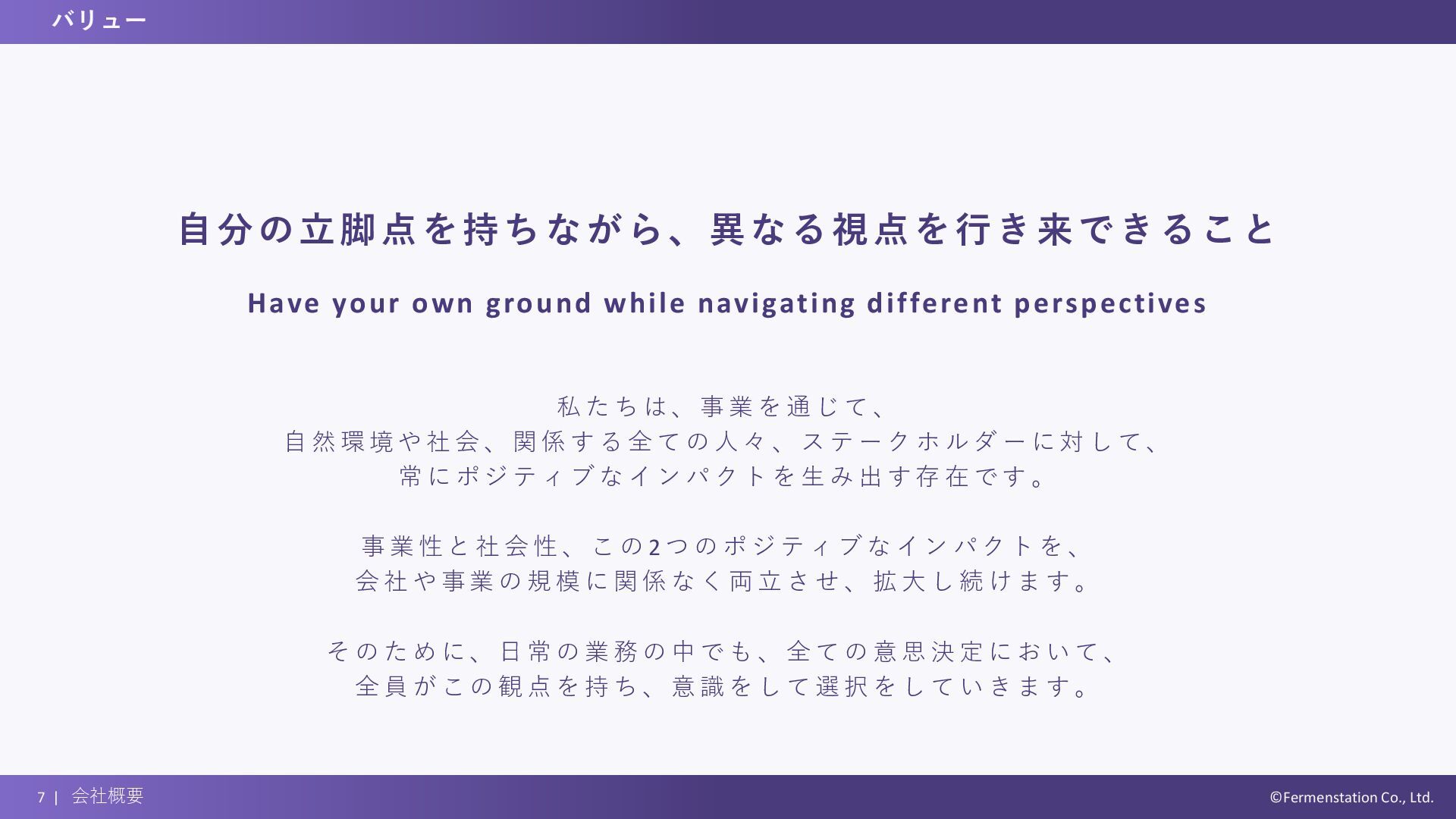 バリュー

自分の立脚点を持ちながら、異なる視点を行き来できること

Have your own ground while navigating different perspectives

私たちは、事業を通じて、
自然環境や社会、関係する全ての人々、ステークホルダーに対して、
常にポジティブなインパクトを生み出す存在です。

事業性と社会性、この2つのポジティブなインパクトを、
会社や事業の規模に関係なく両立させ、拡大し続けます。

そのために、日常の業務の中でも、全ての意思決定において、
全員がこの観点を持ち、意識をして選択をしていきます。

7 | 会社概要

©Fermenstation Co., Ltd.